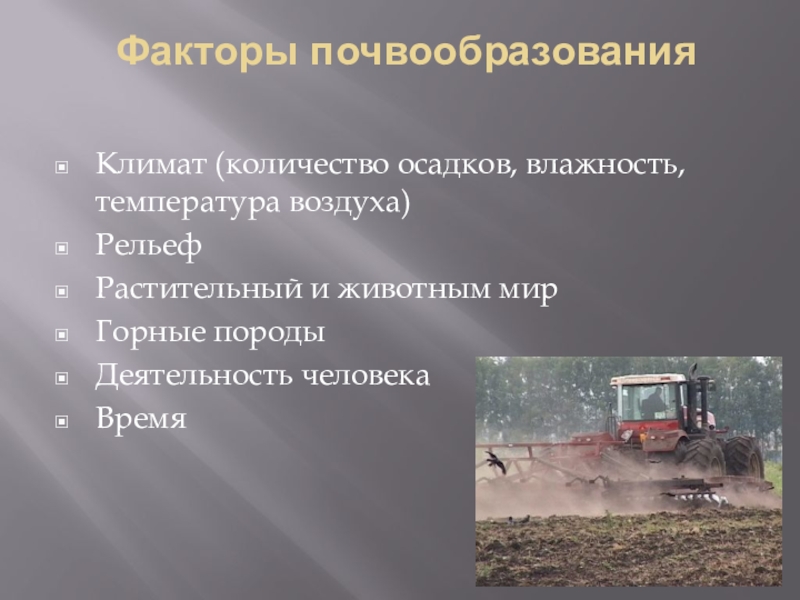 Факторы почвообразования

Климат (количество осадков, влажность, температура воздуха)
Рельеф
Растительный и животным мир
Горные породы
Деятельность человека
Время